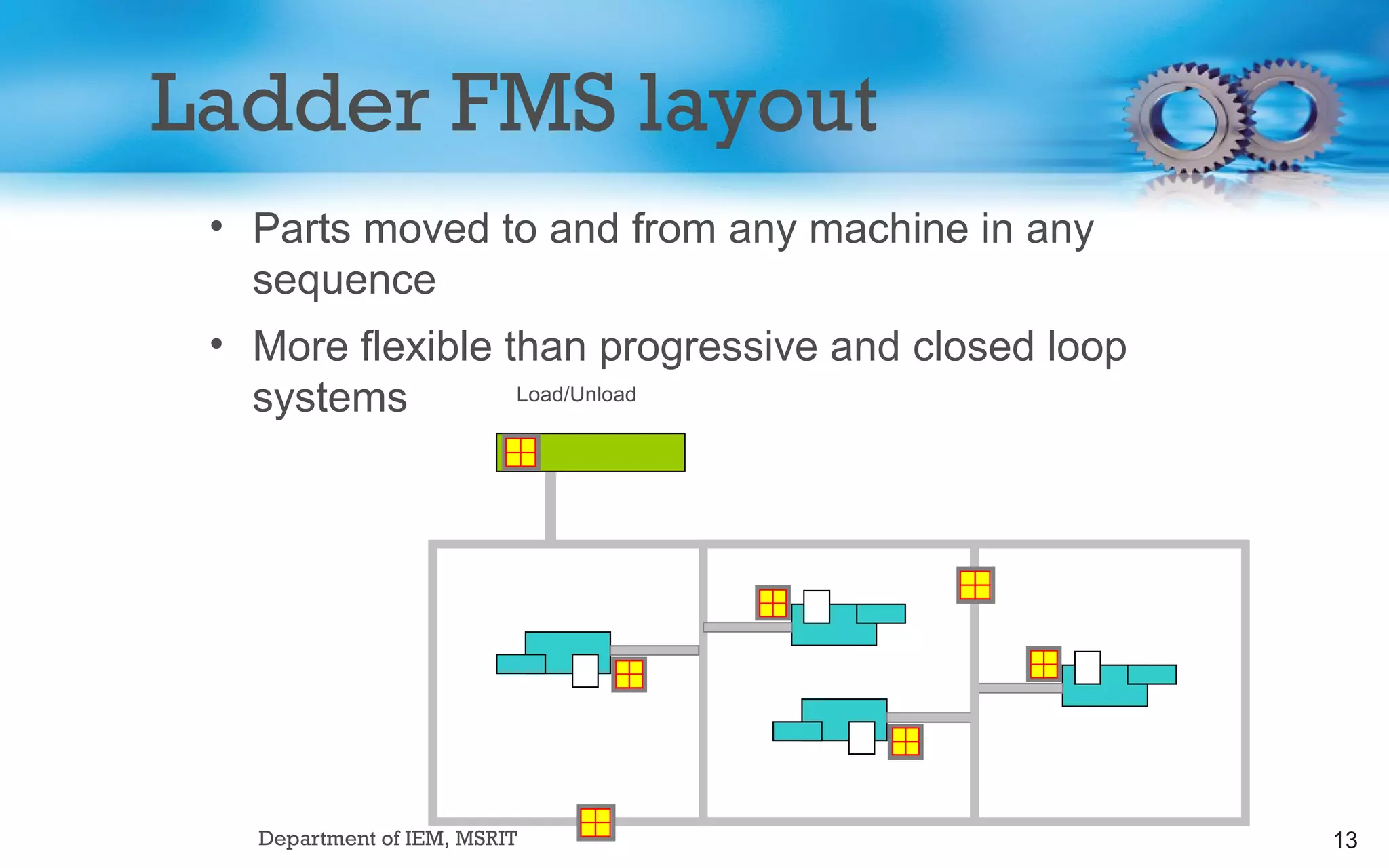 Ladder FMS layout

• Parts moved to and from any machine in any sequence

• More flexible than progressive and closed loop systems

Load/Unload

Department of IEM, MSRIT

13